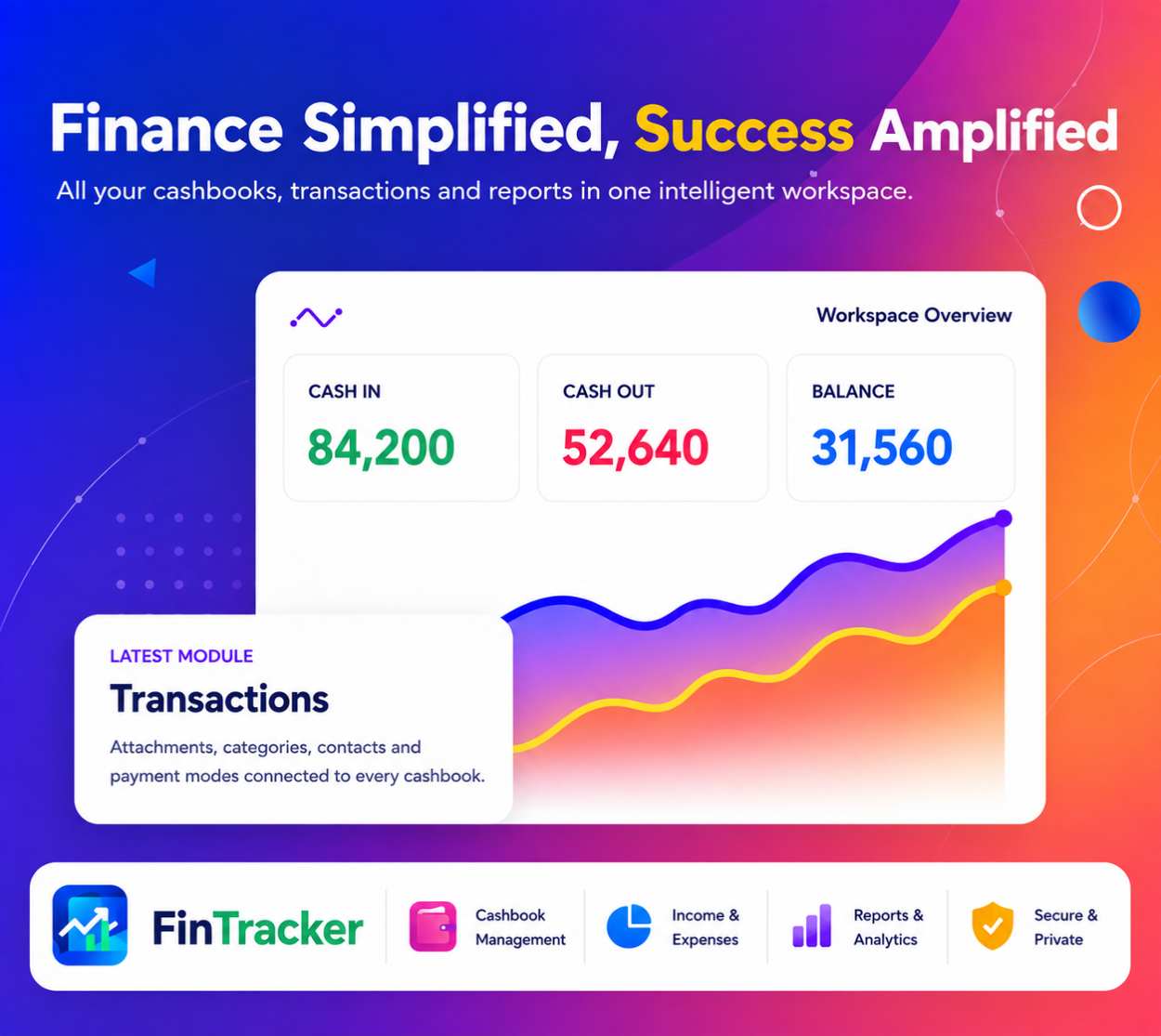 Finance Simplified, Success Amplified

All your cashbooks, transactions and reports in one intelligent workspace.

Workspace Overview

CASH IN
84,200

CASH OUT
52,640

BALANCE
31,560

LATEST MODULE

Transactions

Attachments, categories, contacts and payment modes connected to every cashbook.

FinTracker

Cashbook Management

Income & Expenses

Reports & Analytics

Secure & Private